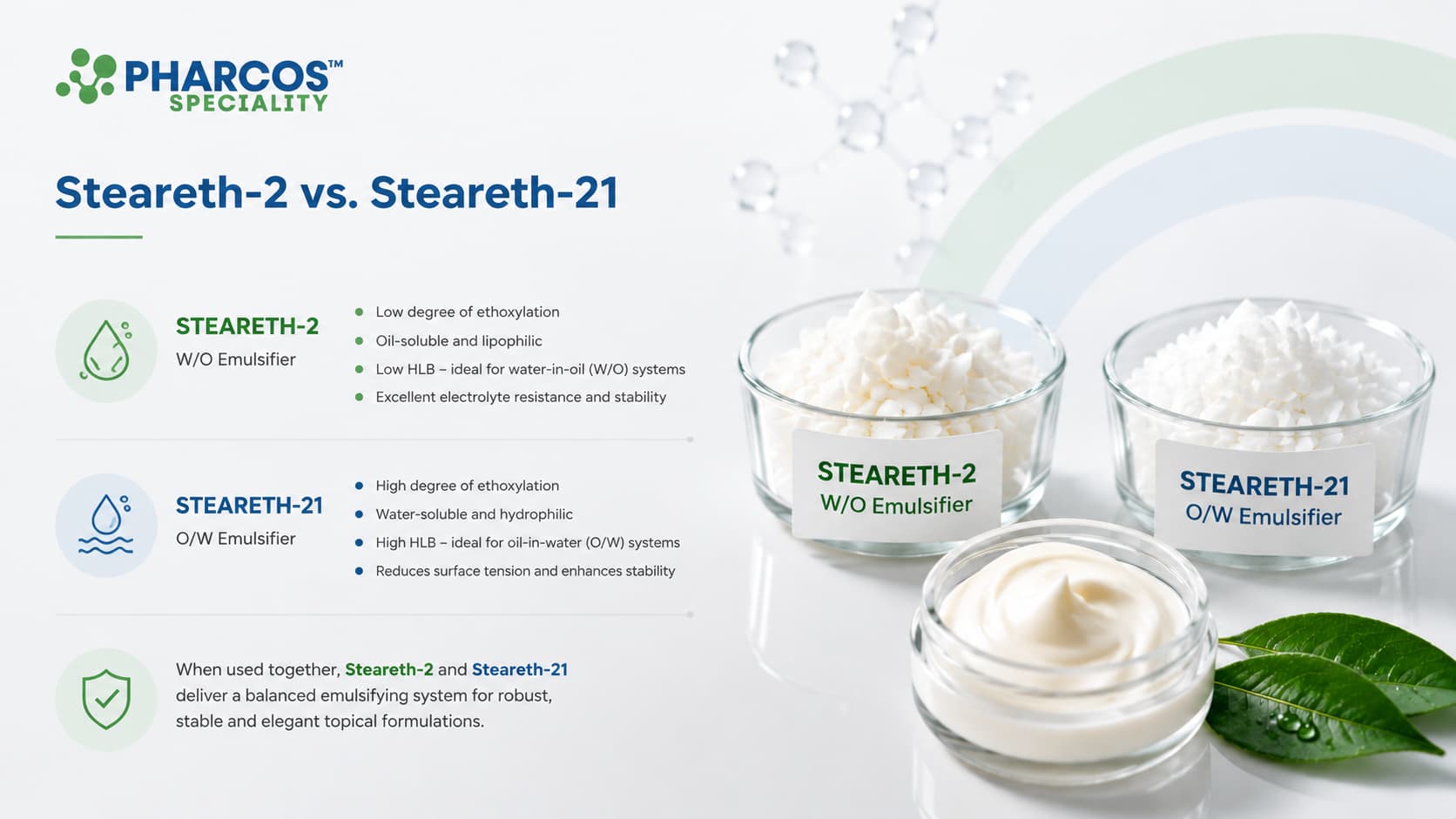 PHARCOS™
SPECIALITY

Steareth-2 vs. Steareth-21

STEARETH-2
W/O Emulsifier

- Low degree of ethoxylation
- Oil-soluble and lipophilic
- Low HLB – ideal for water-in-oil (W/O) systems
- Excellent electrolyte resistance and stability

STEARETH-21
O/W Emulsifier

- High degree of ethoxylation
- Water-soluble and hydrophilic
- High HLB – ideal for oil-in-water (O/W) systems
- Reduces surface tension and enhances stability

When used together, Steareth-2 and Steareth-21 deliver a balanced emulsifying system for robust, stable and elegant topical formulations.

STEARETH-2
W/O Emulsifier

STEARETH-21
O/W Emulsifier